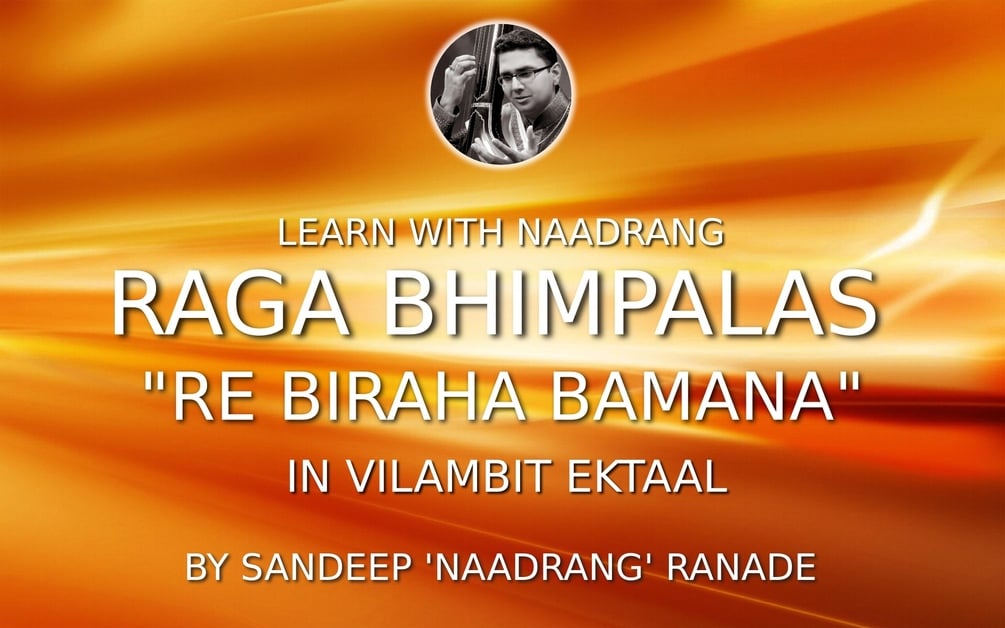 LEARN WITH NAADRANG
RAGA BHIMPALAS
"RE BIRAHA BAMANA"
IN VILAMBIT EKTAAL

BY SANDEEP 'NAADRANG' RANADE